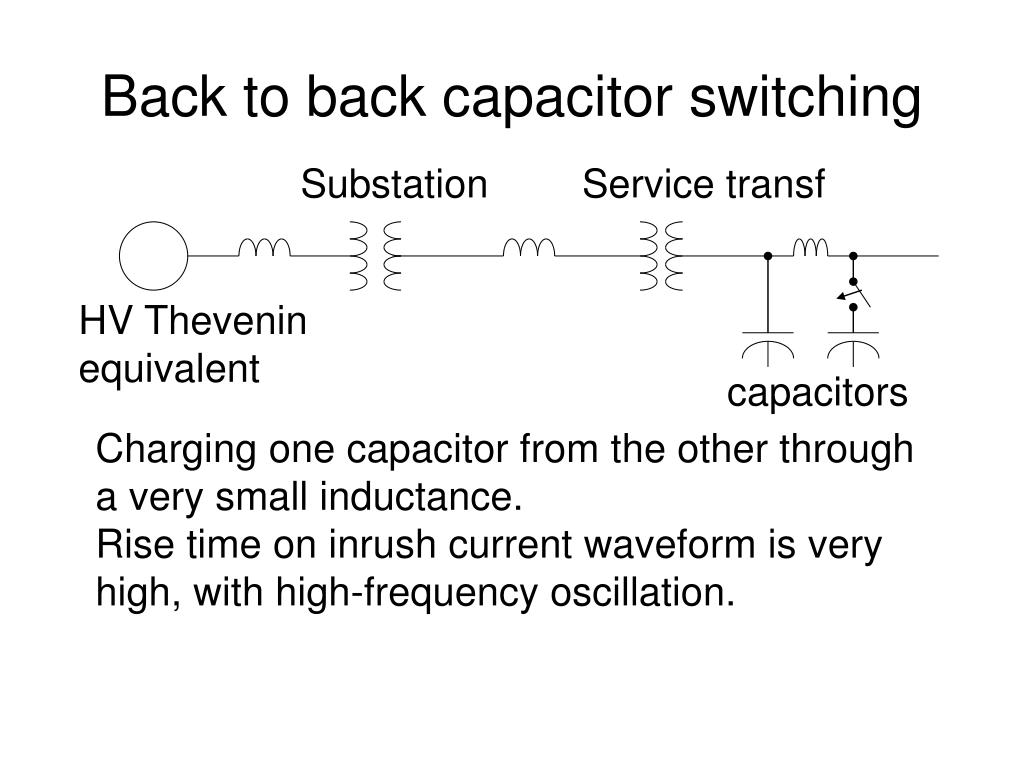 Back to back capacitor switching

Substation

Service transf

HV Thevenin equivalent

capacitors

Charging one capacitor from the other through a very small inductance.
Rise time on inrush current waveform is very high, with high-frequency oscillation.